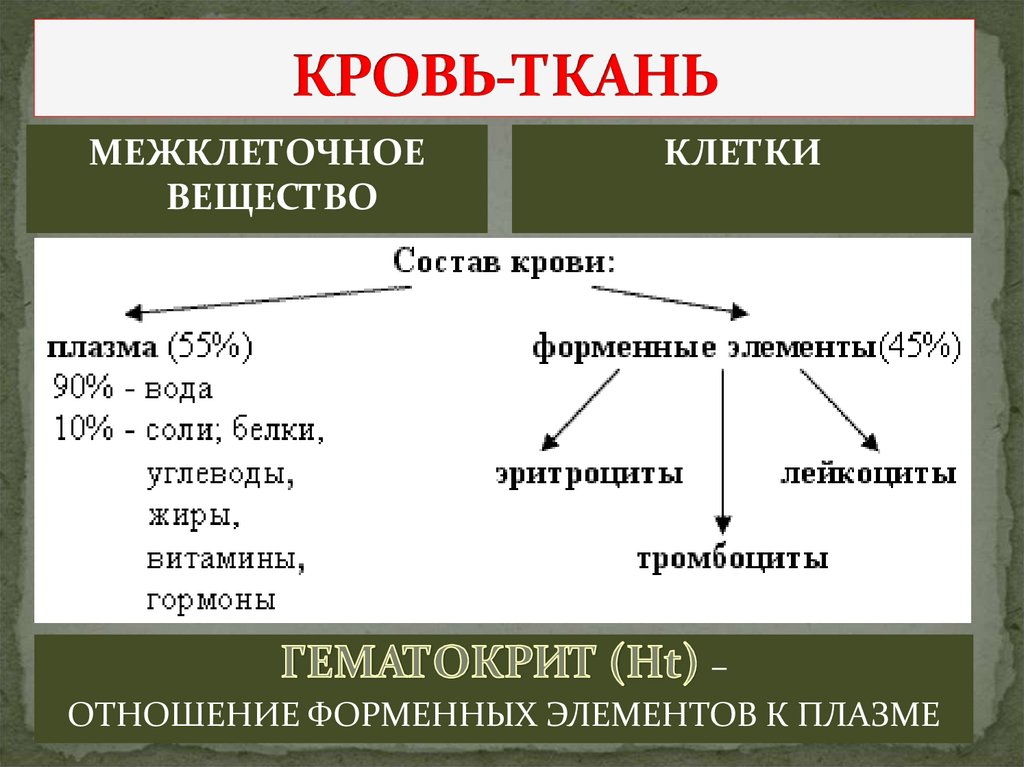 КРОВЬ-ТКАНЬ

МЕЖКЛЕТОЧНОЕ ВЕЩЕСТВО

КЛЕТКИ

Состав крови:

плазма (55%)
90% - вода
10% - соли; белки, углеводы, жиры, витамины, гормоны

форменные элементы(45%)

эритроциты

лейкоциты

тромбоциты

ГЕМАТОКРИТ (Ht) –
ОТНОШЕНИЕ ФОРМЕННЫХ ЭЛЕМЕНТОВ К ПЛАЗМЕ